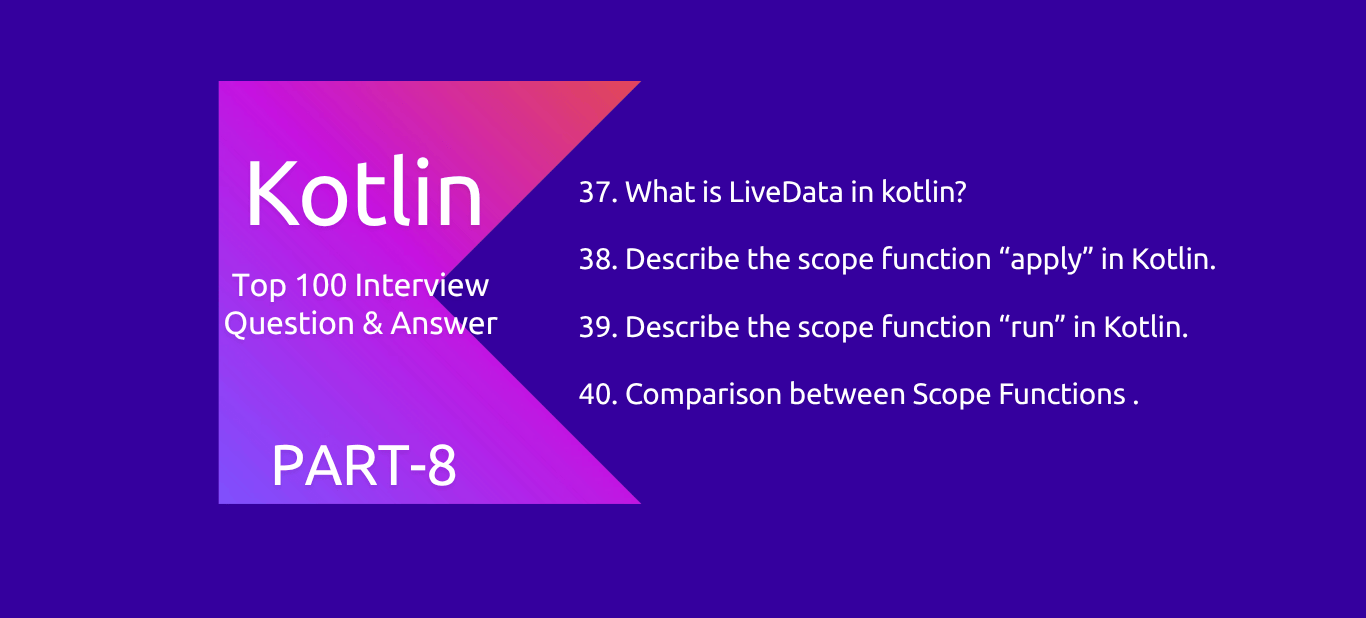 Kotlin

Top 100 Interview Question & Answer

PART-8

37. What is LiveData in kotlin?

38. Describe the scope function “apply” in Kotlin.

39. Describe the scope function “run” in Kotlin.

40. Comparison between Scope Functions .